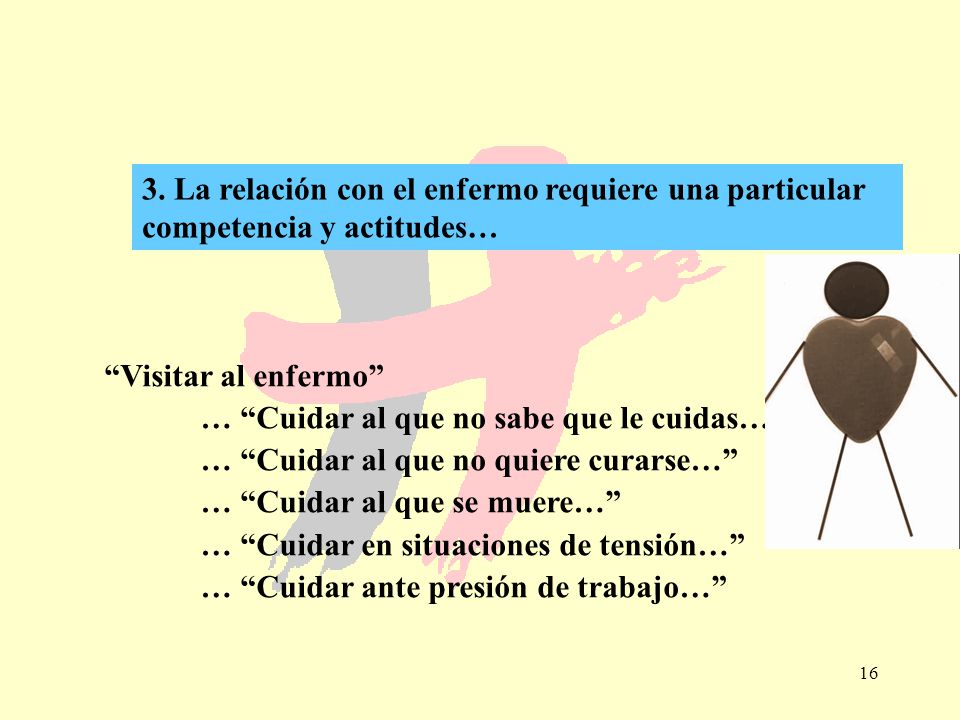 3. La relación con el enfermo requiere una particular competencia y actitudes…

“Visitar al enfermo”

… “Cuidar al que no sabe que le cuidas…

… “Cuidar al que no quiere curarse…”

… “Cuidar al que se muere…”

… “Cuidar en situaciones de tensión…”

… “Cuidar ante presión de trabajo…”

16